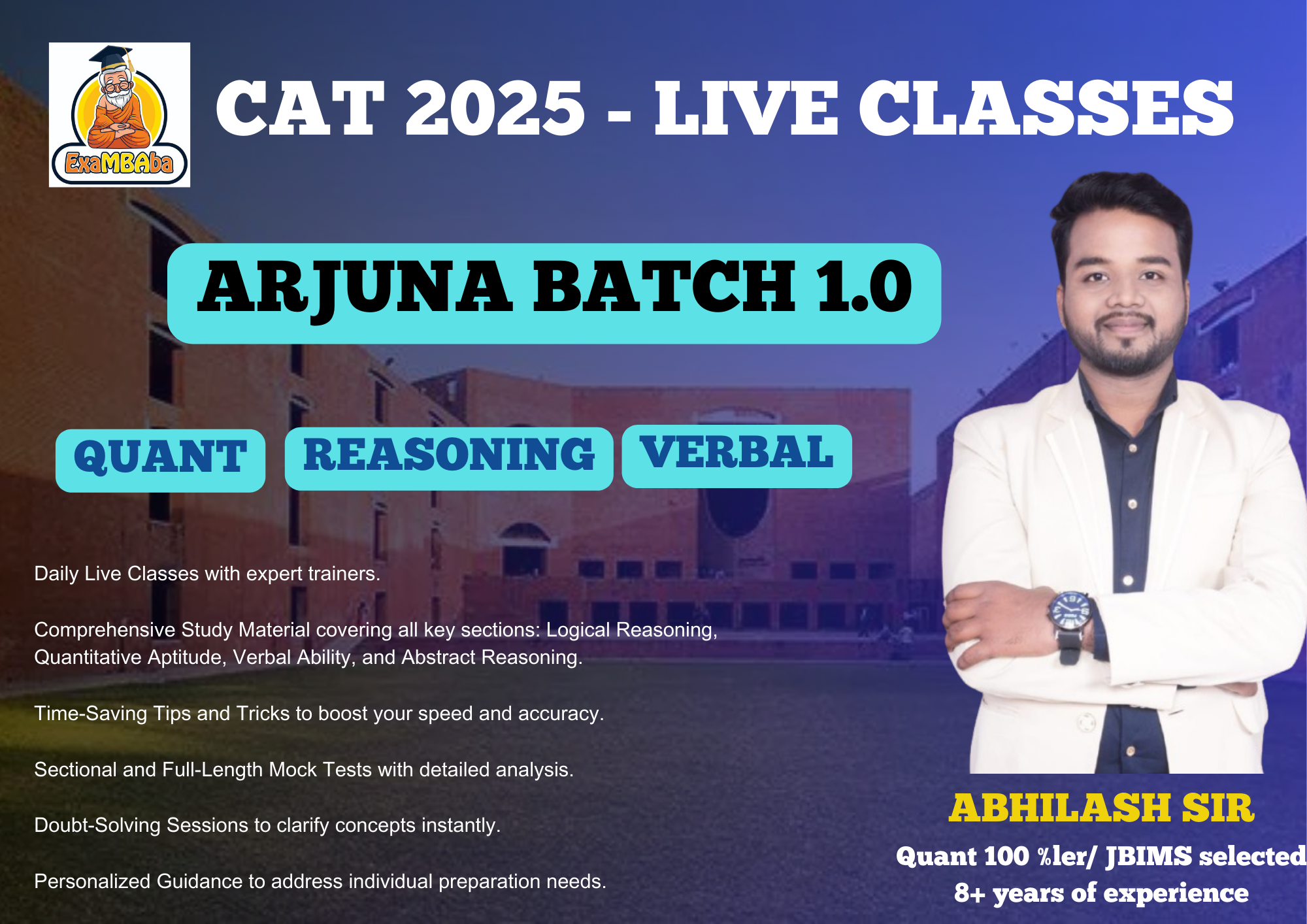 ExaMBAba

CAT 2025 - LIVE CLASSES

ARJUNA BATCH 1.0

QUANT REASONING VERBAL

Daily Live Classes with expert trainers.

Comprehensive Study Material covering all key sections: Logical Reasoning, Quantitative Aptitude, Verbal Ability, and Abstract Reasoning.

Time-Saving Tips and Tricks to boost your speed and accuracy.

Sectional and Full-Length Mock Tests with detailed analysis.

Doubt-Solving Sessions to clarify concepts instantly.

Personalized Guidance to address individual preparation needs.

ABHILASH SIR

Quant 100 %ler/ JBIMS selected

8+ years of experience